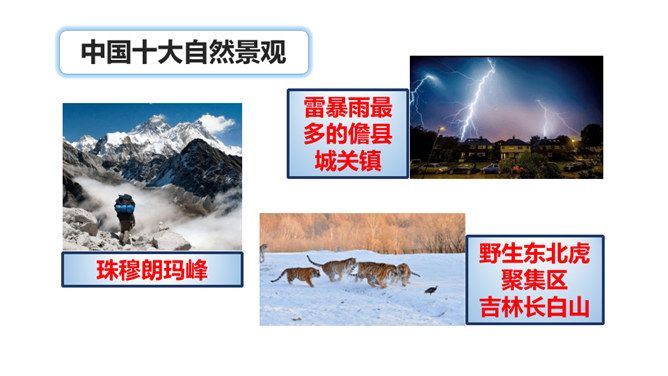 中国十大自然景观

雷暴雨最多的儋县城关镇

珠穆朗玛峰

野生东北虎聚集区吉林长白山